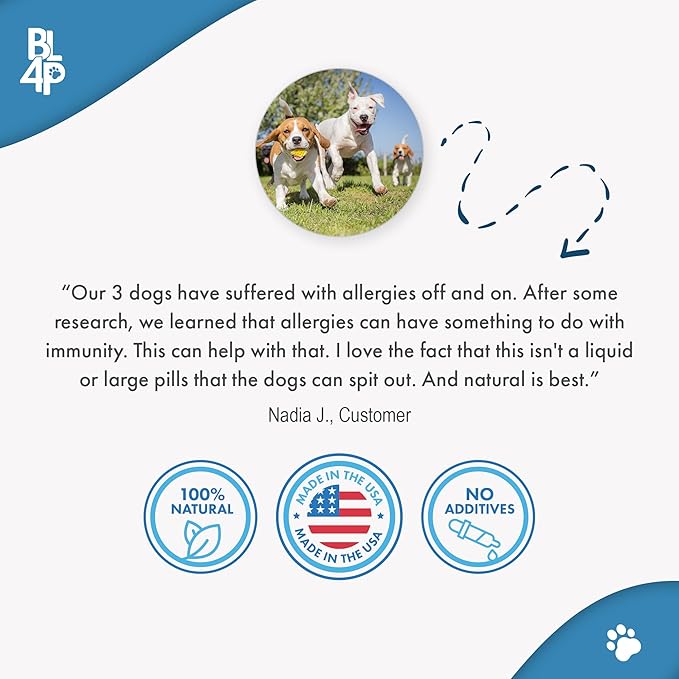 BL4P

"Our 3 dogs have suffered with allergies off and on. After some research, we learned that allergies can have something to do with immunity. This can help with that. I love the fact that this isn't a liquid or large pills that the dogs can spit out. And natural is best."

Nadia J., Customer

100% NATURAL

MADE IN THE USA
MADE IN THE USA

NO ADDITIVES